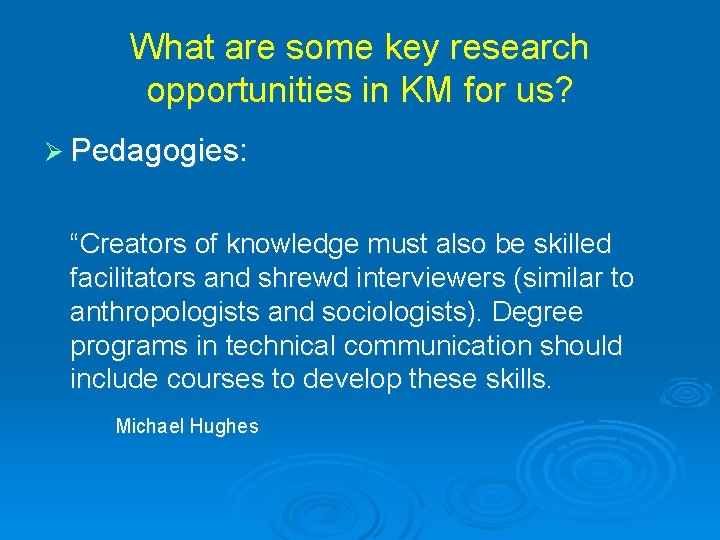 What are some key research opportunities in KM for us?

➢ Pedagogies:

“Creators of knowledge must also be skilled facilitators and shrewd interviewers (similar to anthropologists and sociologists). Degree programs in technical communication should include courses to develop these skills.

Michael Hughes